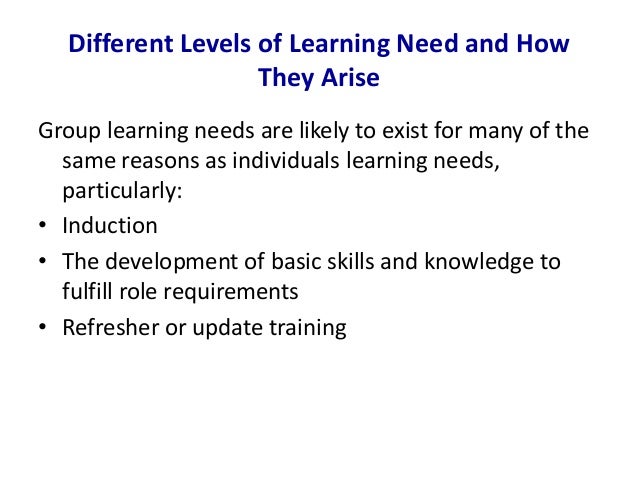 Different Levels of Learning Need and How They Arise

Group learning needs are likely to exist for many of the same reasons as individuals learning needs, particularly:

• Induction
• The development of basic skills and knowledge to fulfill role requirements
• Refresher or update training